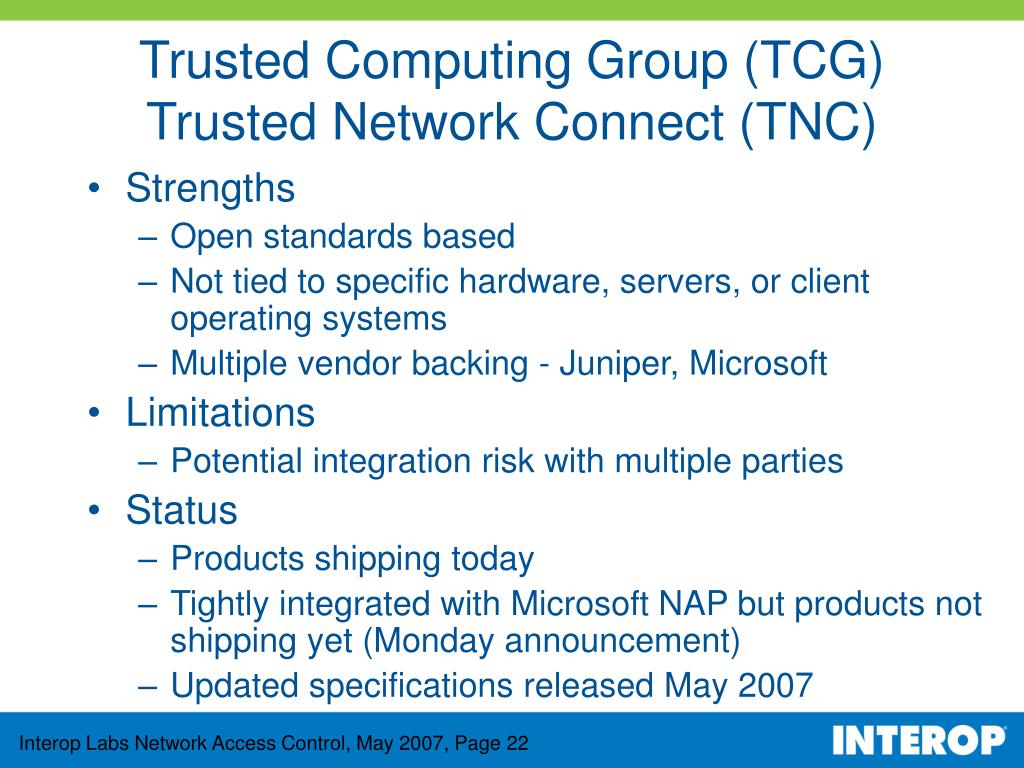 Trusted Computing Group (TCG) Trusted Network Connect (TNC)

• Strengths
– Open standards based
– Not tied to specific hardware, servers, or client operating systems
– Multiple vendor backing - Juniper, Microsoft
• Limitations
– Potential integration risk with multiple parties
• Status
– Products shipping today
– Tightly integrated with Microsoft NAP but products not shipping yet (Monday announcement)
– Updated specifications released May 2007

Interop Labs Network Access Control, May 2007, Page 22

INTEROP